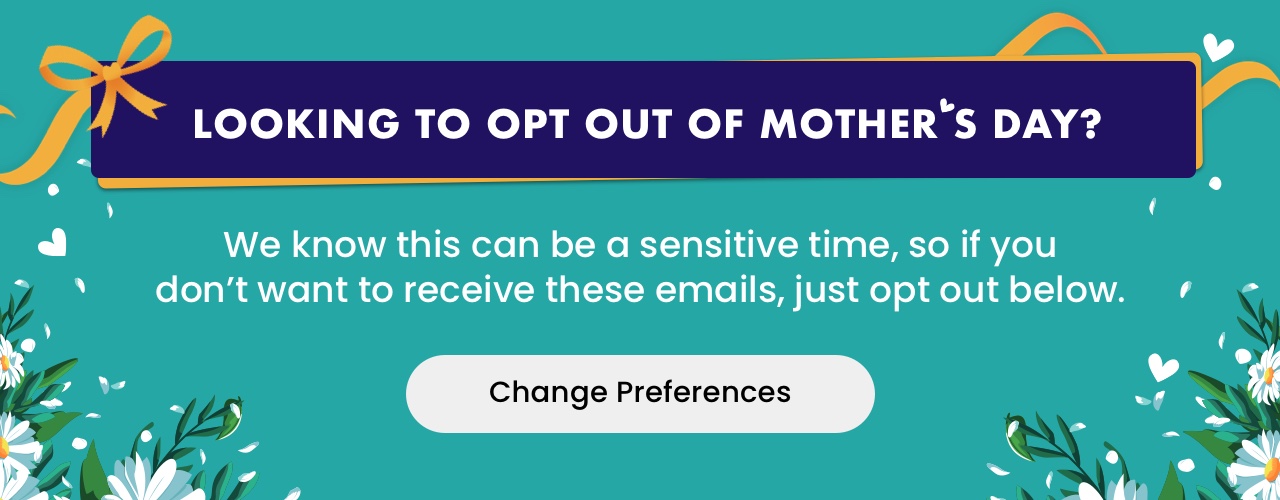 LOOKING TO OPT OUT OF MOTHER'S DAY?

We know this can be a sensitive time, so if you don't want to receive these emails, just opt out below.

Change Preferences